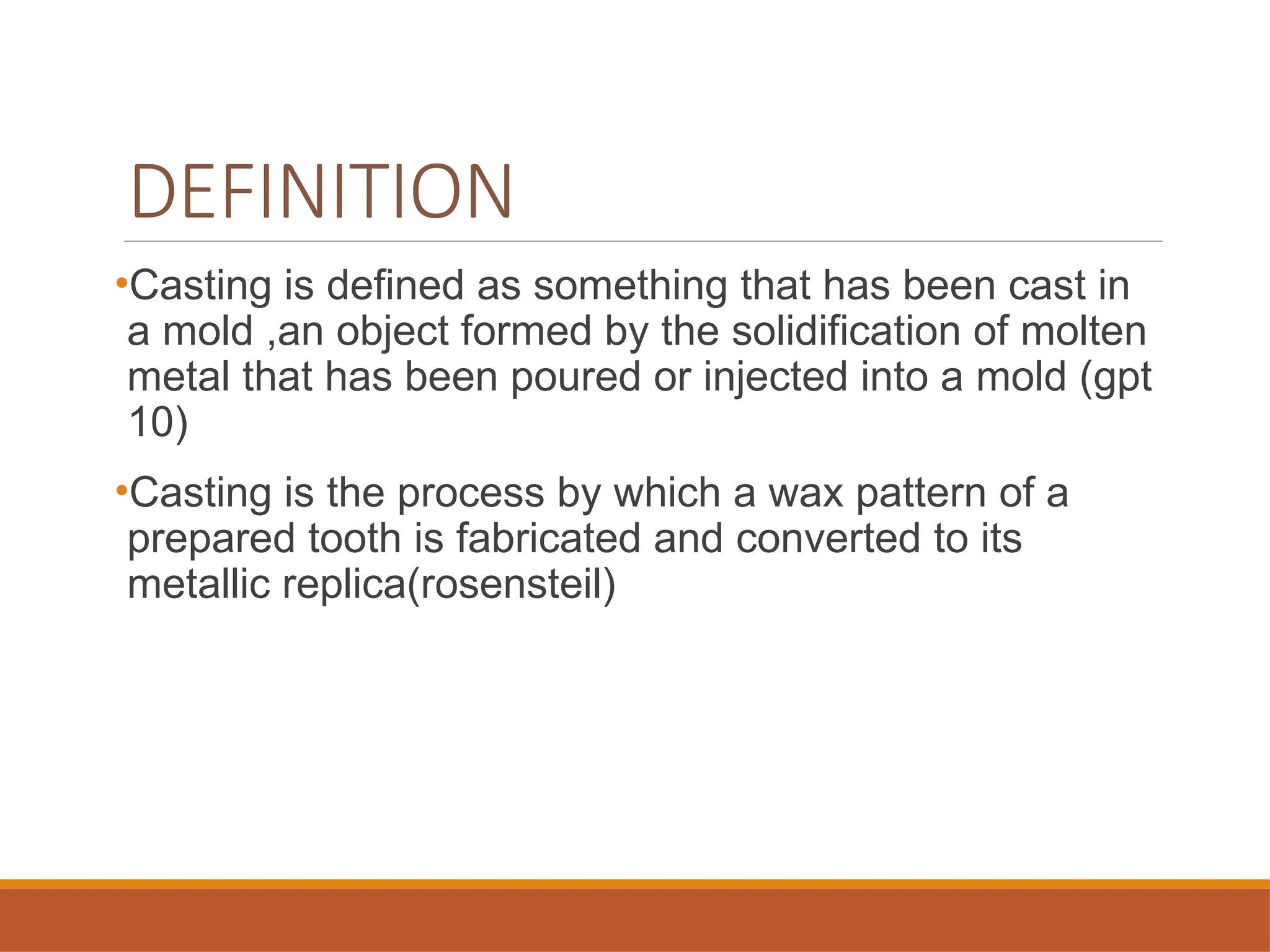 DEFINITION

•Casting is defined as something that has been cast in a mold ,an object formed by the solidification of molten metal that has been poured or injected into a mold (gpt 10)

•Casting is the process by which a wax pattern of a prepared tooth is fabricated and converted to its metallic replica(rosensteil)